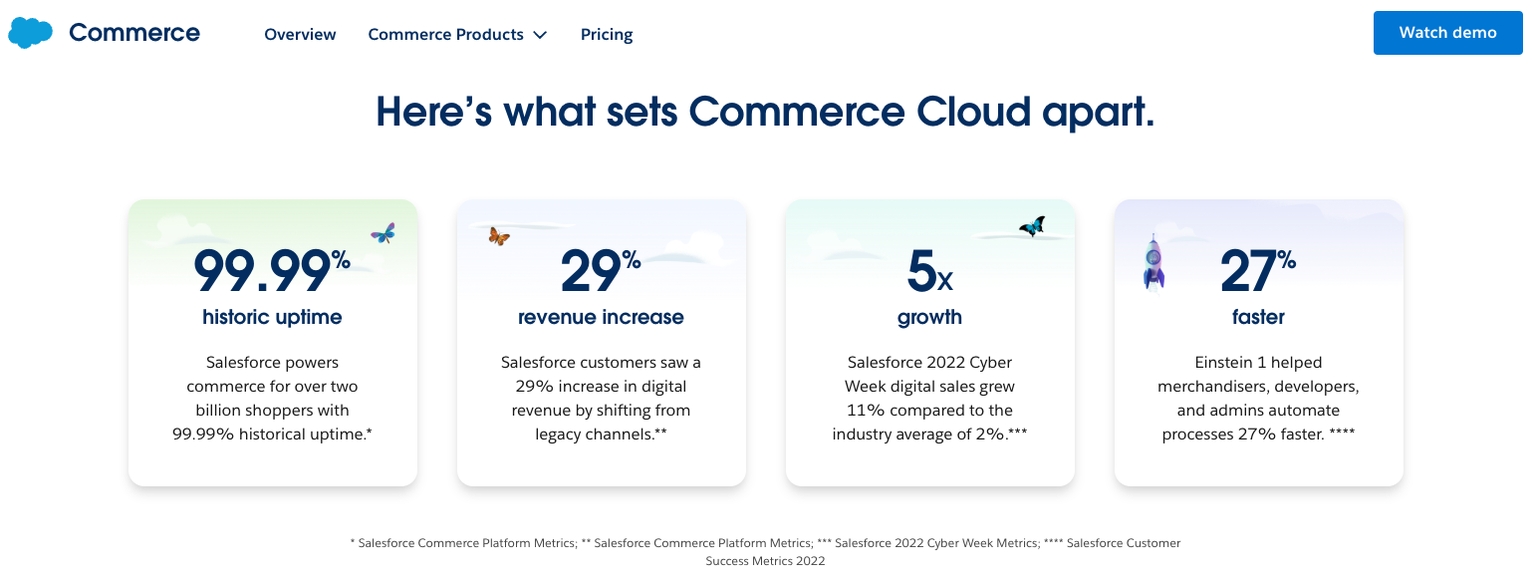 Commerce Overview Commerce Products Pricing Watch demo

Here’s what sets Commerce Cloud apart.

99.99%
historic uptime
Salesforce powers commerce for over two billion shoppers with 99.99% historical uptime.*

29%
revenue increase
Salesforce customers saw a 29% increase in digital revenue by shifting from legacy channels.**

5x
growth
Salesforce 2022 Cyber Week digital sales grew 11% compared to the industry average of 2%.***

27%
faster
Einstein 1 helped merchandisers, developers, and admins automate processes 27% faster. ****

* Salesforce Commerce Platform Metrics; ** Salesforce Commerce Platform Metrics; *** Salesforce 2022 Cyber Week Metrics; **** Salesforce Customer Success Metrics 2022